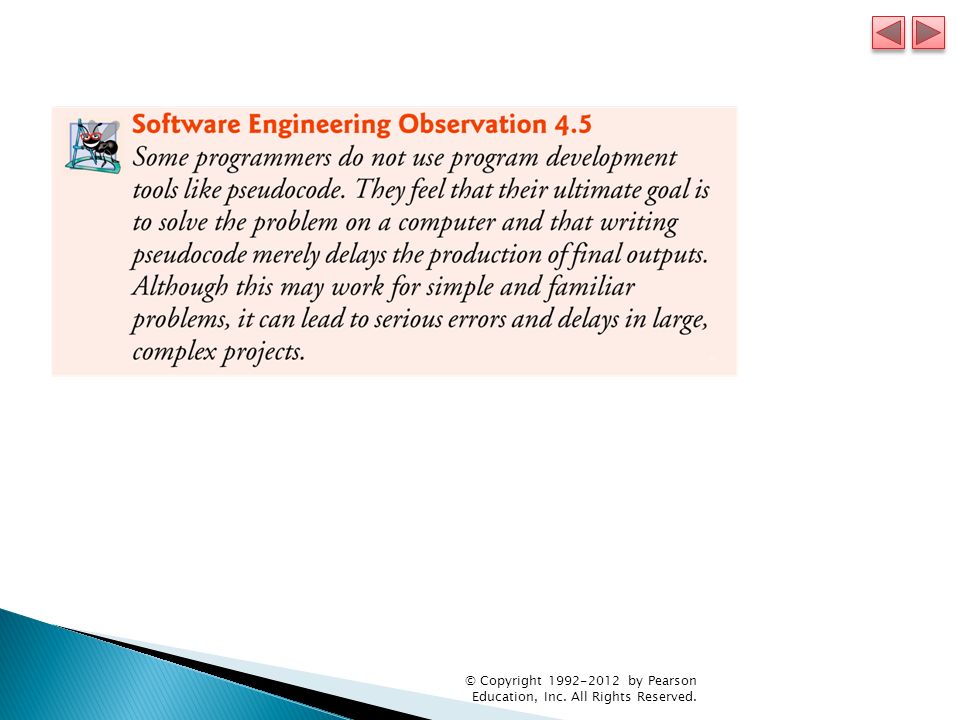 Software Engineering Observation 4.5
Some programmers do not use program development tools like pseudocode. They feel that their ultimate goal is to solve the problem on a computer and that writing pseudocode merely delays the production of final outputs. Although this may work for simple and familiar problems, it can lead to serious errors and delays in large, complex projects.

© Copyright 1992-2012 by Pearson Education, Inc. All Rights Reserved.